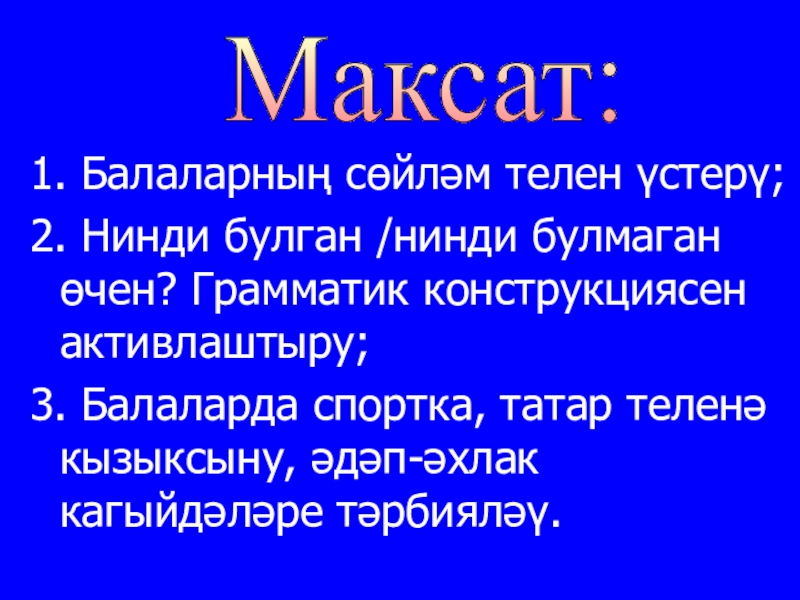 Максат:

1. Балаларның сөйләм телен үстерү;

2. Нинди булган /нинди булмаган өчен? Грамматик конструкциясен активлаштыру;

3. Балаларда спортка, татар теленә кызыксыну, әдәп-әхлак кагыйдәләре тәрбияләү.